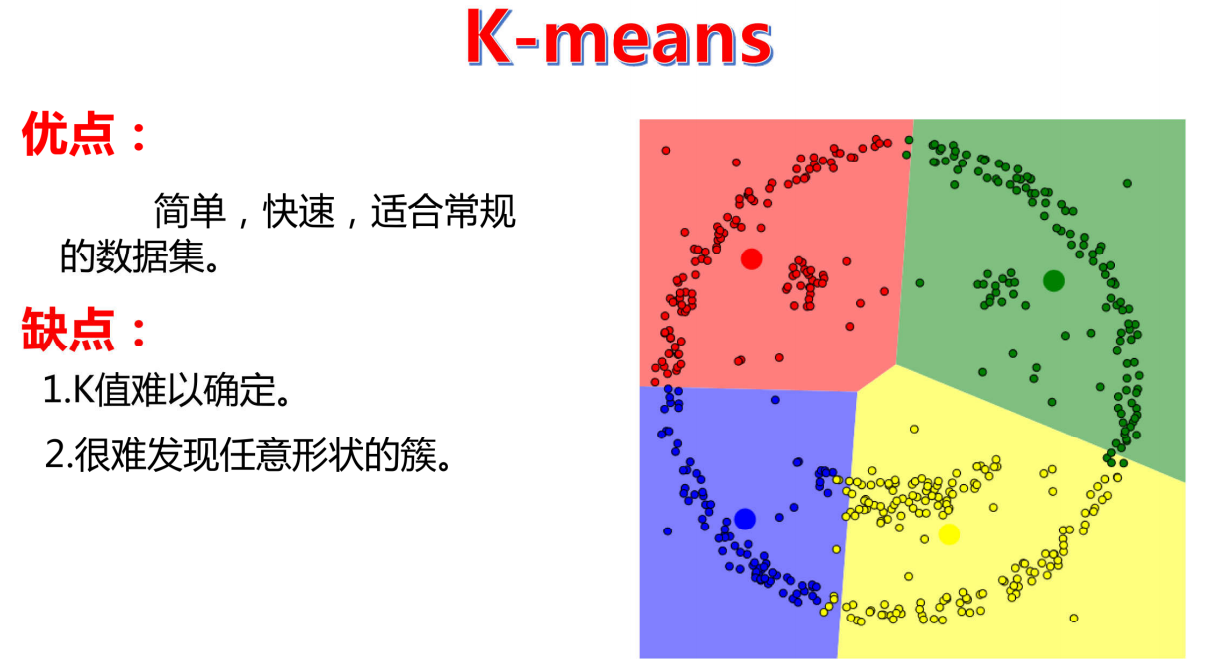 K-means

优点：

简单，快速，适合常规的数据集。

缺点：

1.K值难以确定。

2.很难发现任意形状的簇。